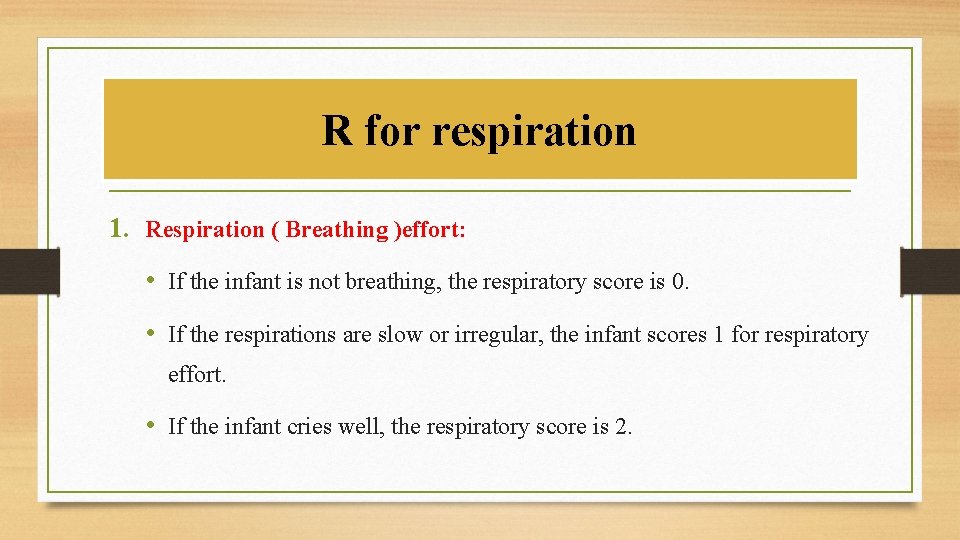 R for respiration

1. Respiration ( Breathing )effort:

• If the infant is not breathing, the respiratory score is 0.

• If the respirations are slow or irregular, the infant scores 1 for respiratory effort.

• If the infant cries well, the respiratory score is 2.